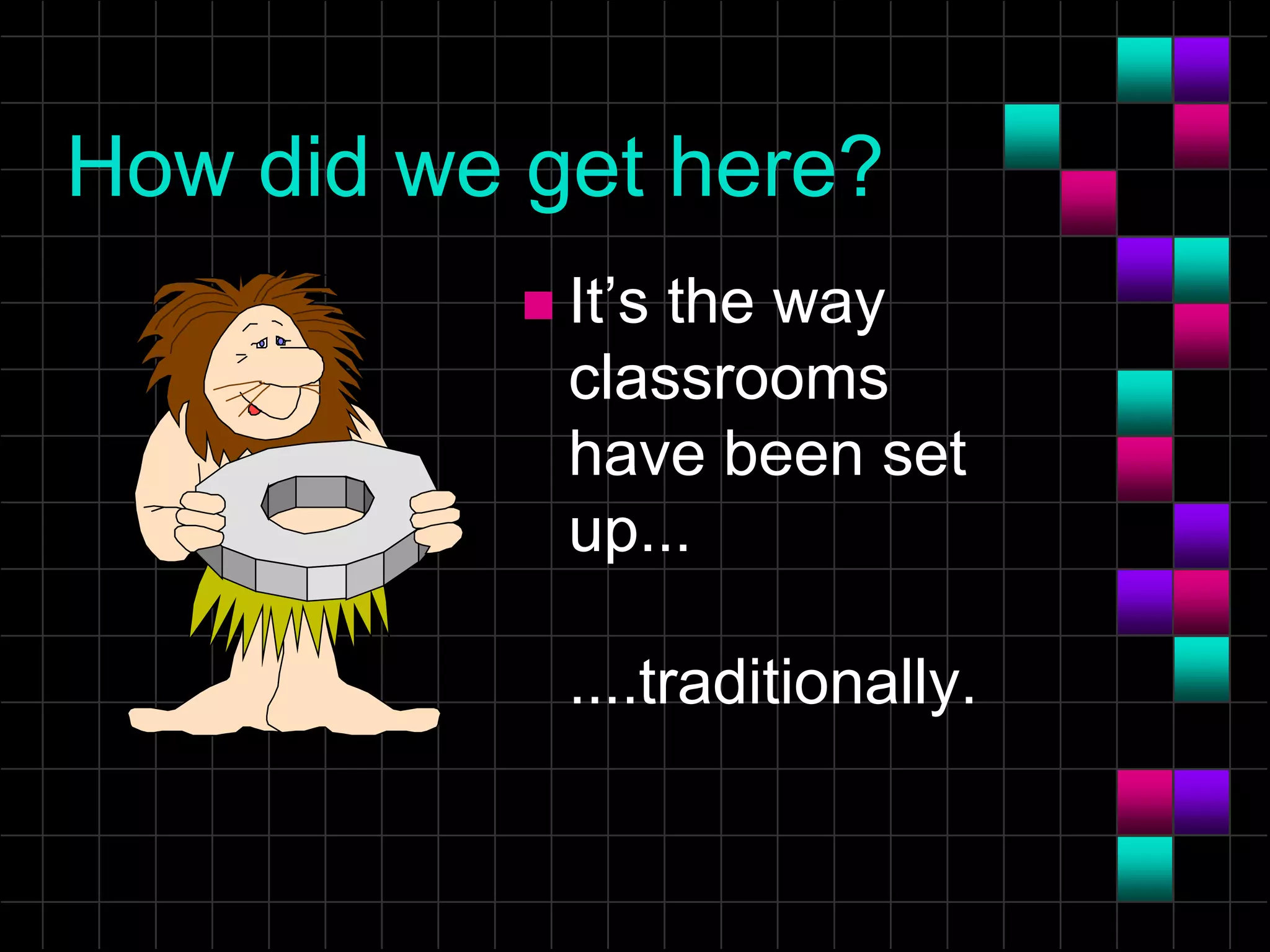 How did we get here?

It’s the way classrooms have been set up...

....traditionally.